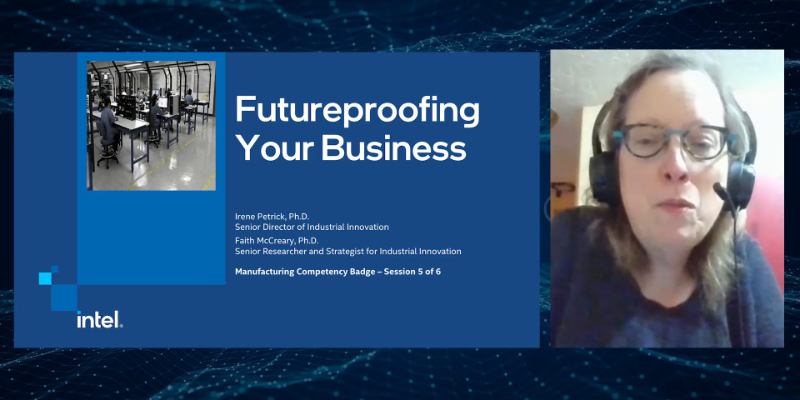 Futureproofing Your Business

Irene Petrick, Ph.D.
Senior Director of Industrial Innovation
Faith McCreary, Ph.D.
Senior Researcher and Strategist for Industrial Innovation

Manufacturing Competency Badge – Session 5 of 6

intel.